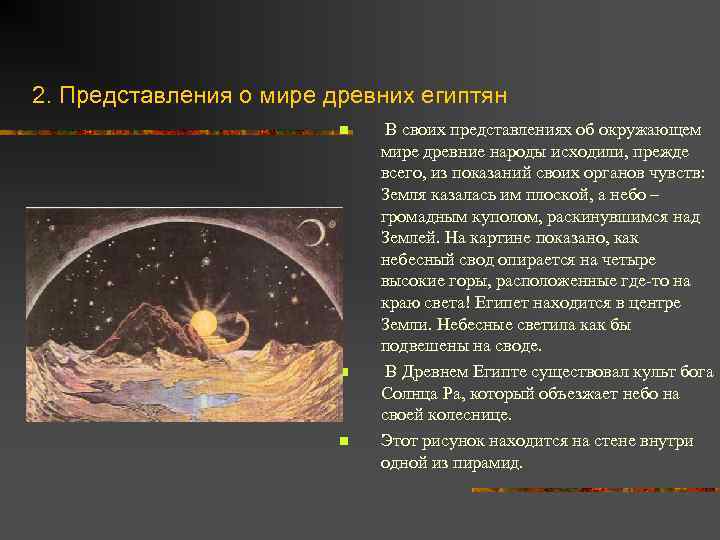 2. Представления о мире древних египтян

В своих представлениях об окружающем мире древние народы исходили, прежде всего, из показаний своих органов чувств: Земля казалась им плоской, а небо – громадным куполом, раскинувшимся над Землей. На картине показано, как небесный свод опирается на четыре высокие горы, расположенные где-то на краю света! Египет находится в центре Земли. Небесные светила как бы подвешены на своде.

В Древнем Египте существовал культ бога Солнца Ра, который объезжает небо на своей колеснице.

Этот рисунок находится на стене внутри одной из пирамид.